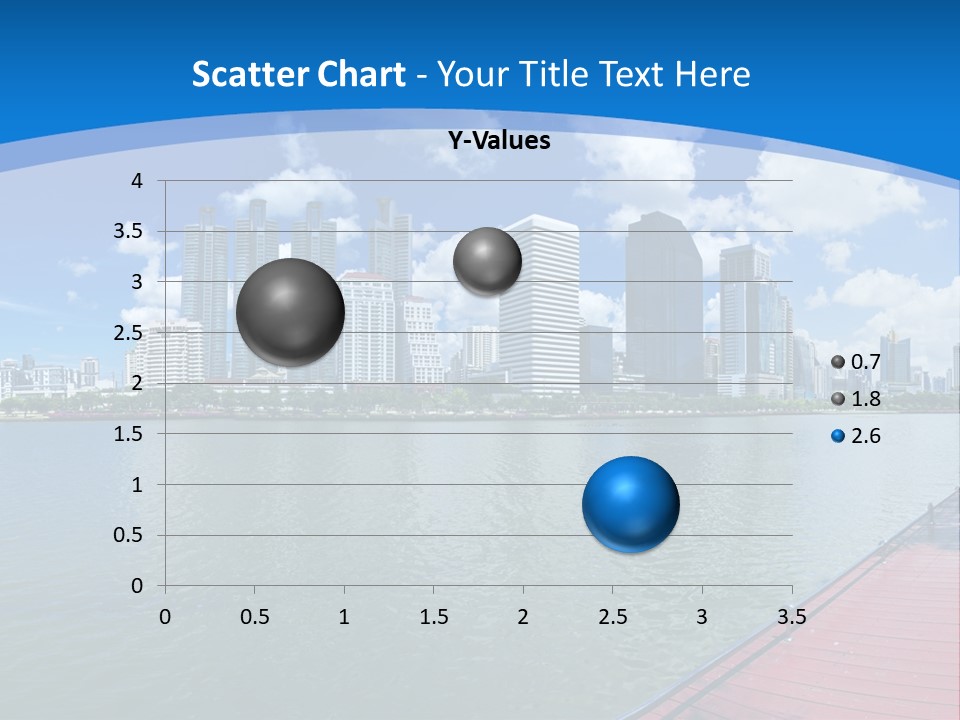 Scatter Chart - Your Title Text Here

Y-Values

4
3.5
3
2.5
2
1.5
1
0.5
0

0 0.5 1 1.5 2 2.5 3 3.5

0.7
1.8
2.6